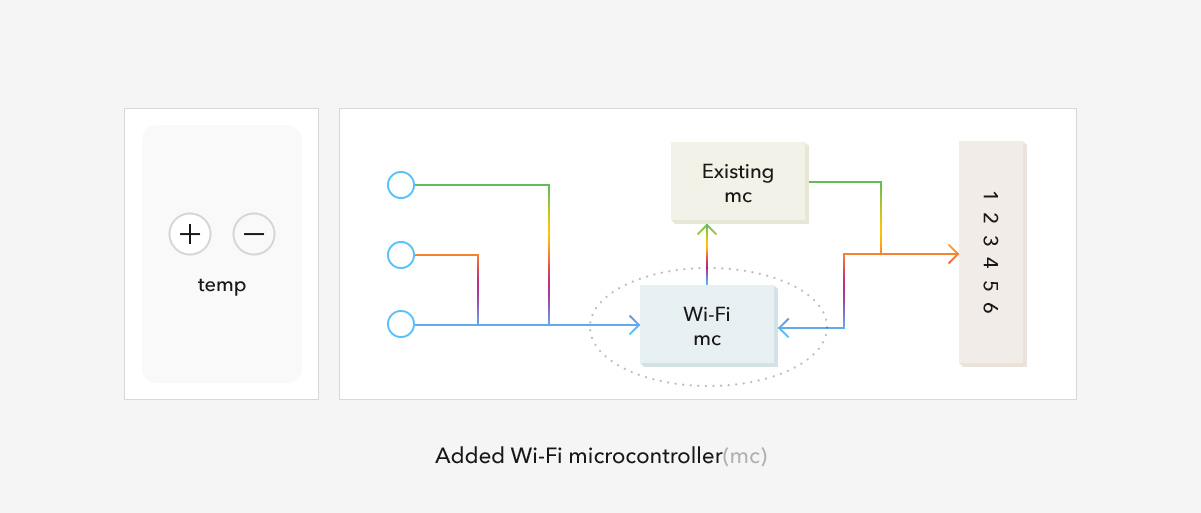 + −

temp

Existing
mc

Wi-Fi
mc

1 2 3 4 5 6

Added Wi-Fi microcontroller(mc)